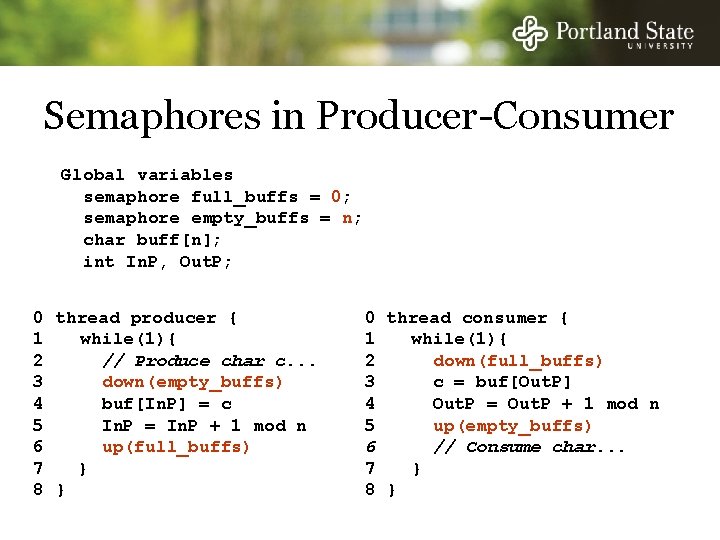 Portland State UNIVERSITY

Semaphores in Producer-Consumer

Global variables
semaphore full_buffs = 0;
semaphore empty_buffs = n;
char buff[n];
int InP, OutP;

0 thread producer {
1 while(1){
2 // Produce char c...
3 down(empty_buffs)
4 buf[InP] = c
5 InP = InP + 1 mod n
6 up(full_buffs)
7 }
8 }

0 thread consumer {
1 while(1){
2 down(full_buffs)
3 c = buf[OutP]
4 OutP = OutP + 1 mod n
5 up(empty_buffs)
6 // Consume char...
7 }
8 }